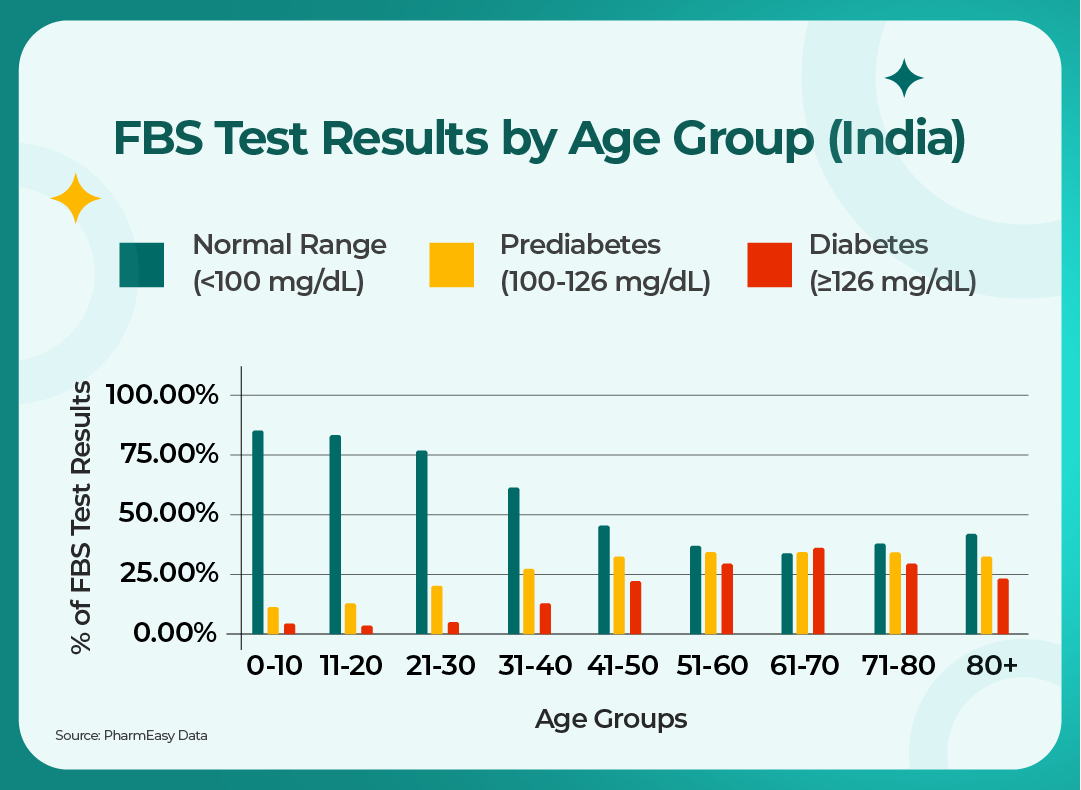 FBS Test Results by Age Group (India)

Normal Range (<100 mg/dL)
Prediabetes (100-126 mg/dL)
Diabetes (≥126 mg/dL)

% of FBS Test Results

100.00%
75.00%
50.00%
25.00%
0.00%

0-10
11-20
21-30
31-40
41-50
51-60
61-70
71-80
80+

Age Groups

Source: PharmEasy Data